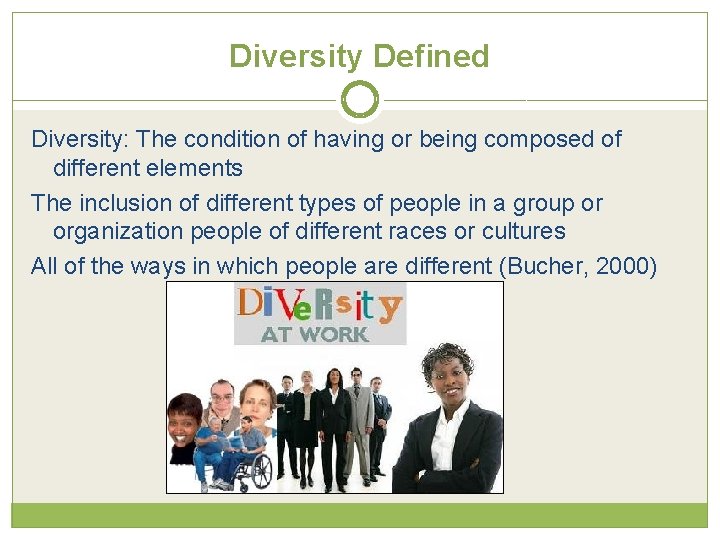 Diversity Defined

Diversity: The condition of having or being composed of different elements

The inclusion of different types of people in a group or organization people of different races or cultures

All of the ways in which people are different (Bucher, 2000)

DiVeRsity
AT WORK